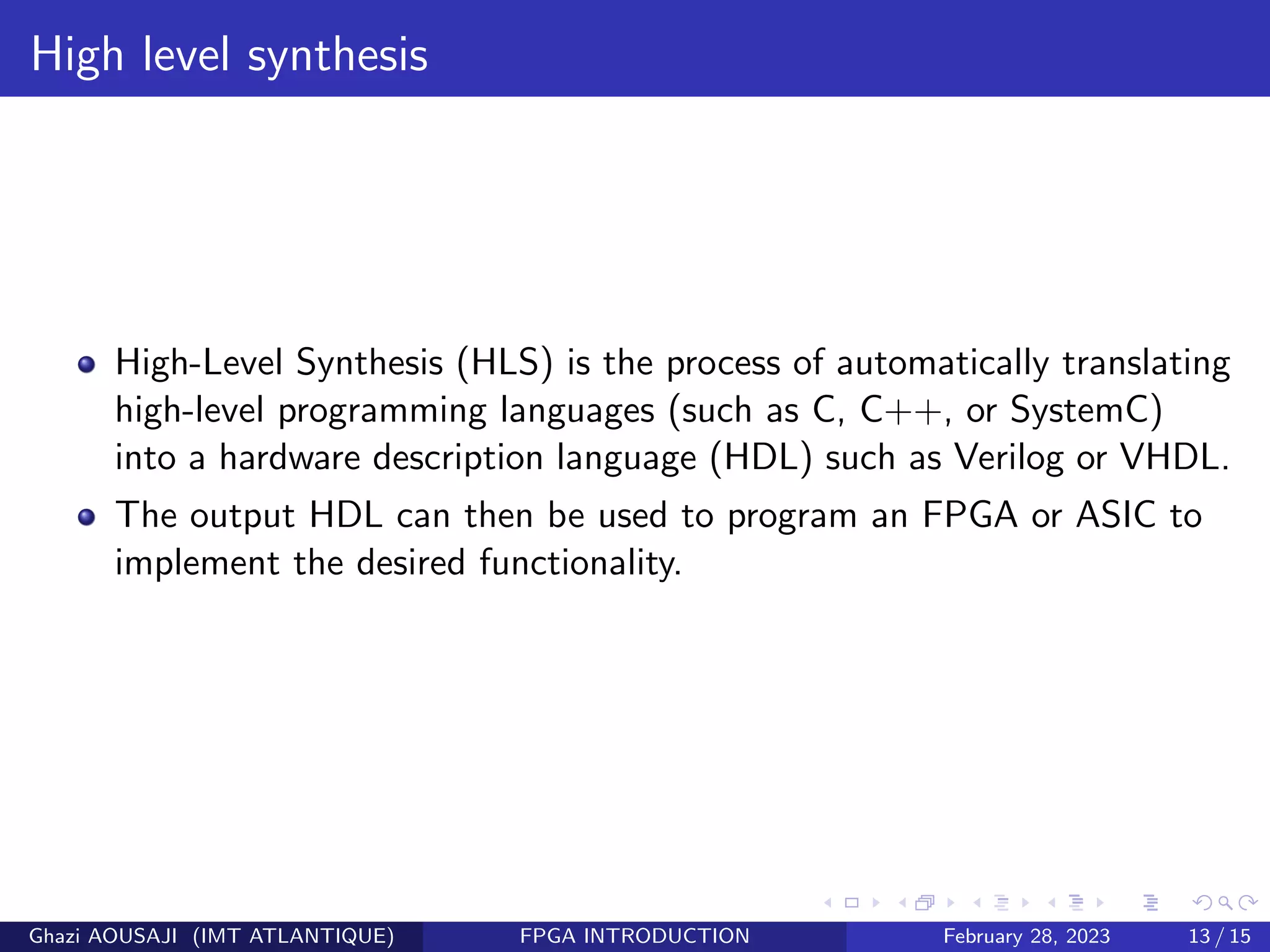 High level synthesis

- High-Level Synthesis (HLS) is the process of automatically translating high-level programming languages (such as C, C++, or SystemC) into a hardware description language (HDL) such as Verilog or VHDL.
- The output HDL can then be used to program an FPGA or ASIC to implement the desired functionality.

Ghazi AOUSAJI (IMT ATLANTIQUE) FPGA INTRODUCTION February 28, 2023 13 / 15